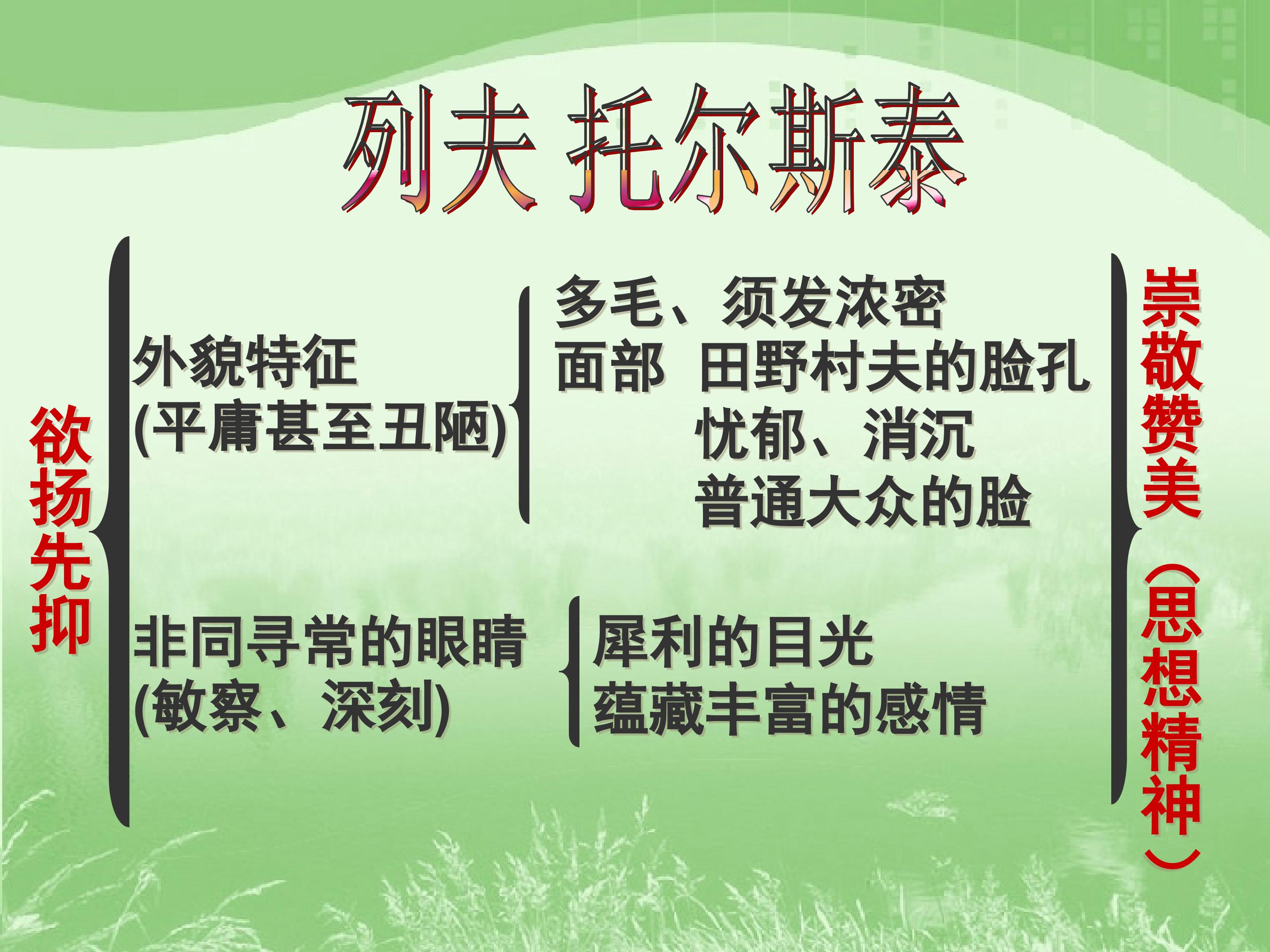 列夫 托尔斯泰

欲扬先抑

外貌特征
(平庸甚至丑陋)

多毛、须发浓密
面部 田野村夫的脸孔
忧郁、消沉
普通大众的脸

非同寻常的眼睛
(敏察、深刻)

犀利的目光
蕴藏丰富的感情

崇敬赞美（思想精神）